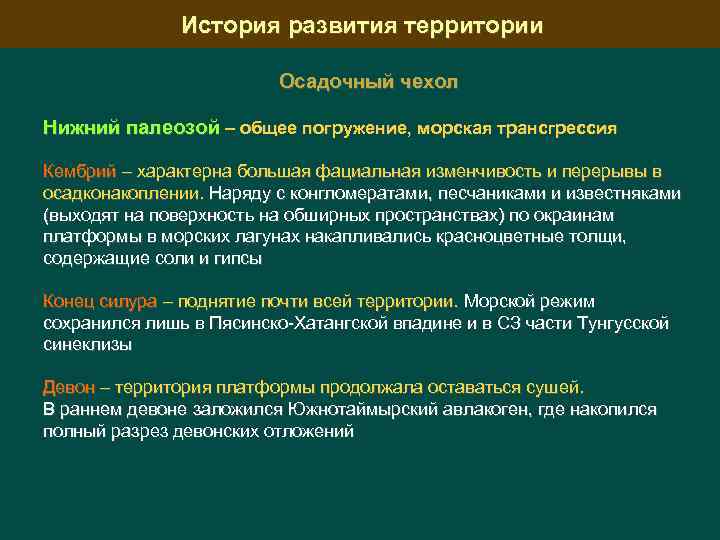 История развития территории

Осадочный чехол

Нижний палеозой – общее погружение, морская трансгрессия

Кембрий – характерна большая фациальная изменчивость и перерывы в осадконакоплении. Наряду с конгломератами, песчаниками и известняками (выходят на поверхность на обширных пространствах) по окраинам платформы в морских лагунах накапливались красноцветные толщи, содержащие соли и гипсы

Конец силура – поднятие почти всей территории. Морской режим сохранился лишь в Пясинско-Хатангской впадине и в СЗ части Тунгусской синеклизы

Девон – территория платформы продолжала оставаться сушей. В раннем девоне заложился Южнотаймырский авлакоген, где накопился полный разрез девонских отложений